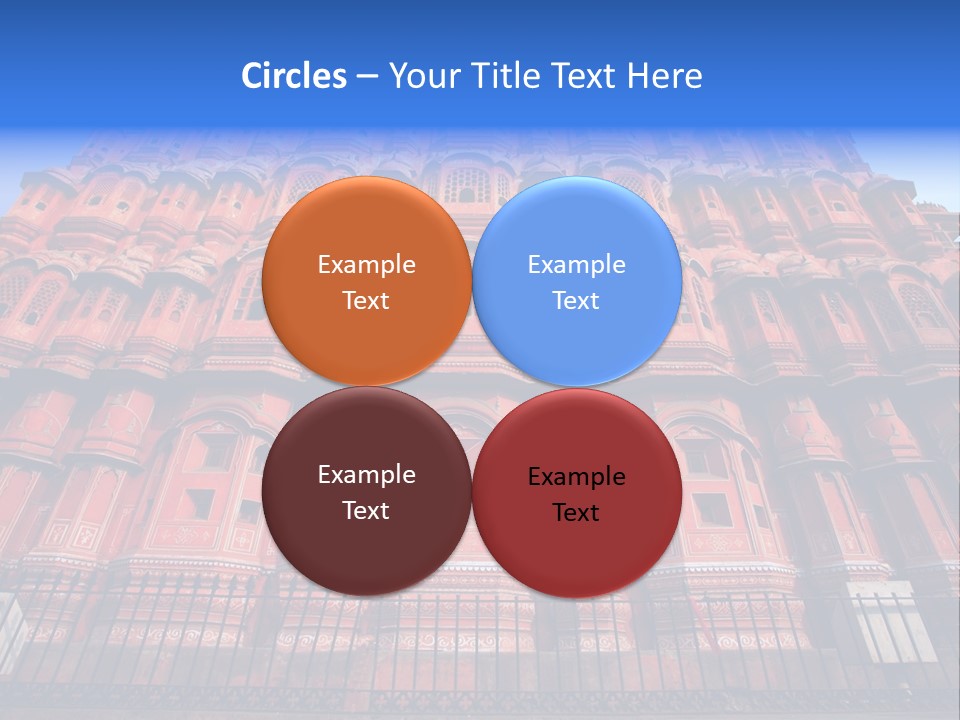 Circles – Your Title Text Here

Example Text

Example Text

Example Text

Example Text